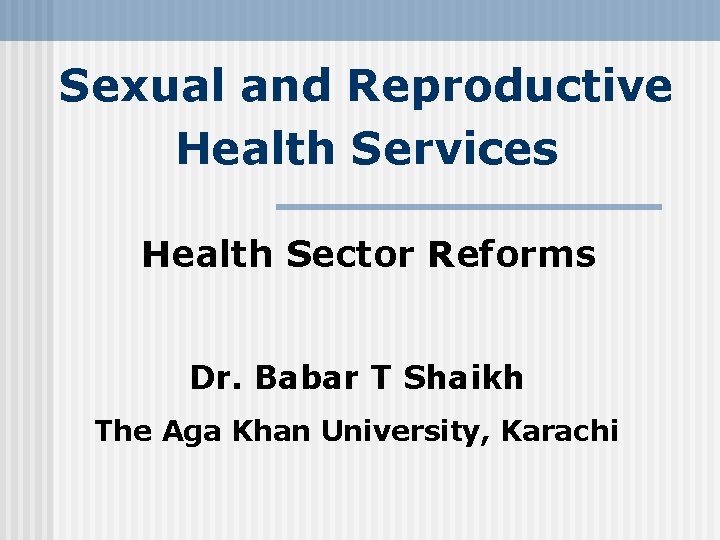 Sexual and Reproductive Health Services

Health Sector Reforms

Dr. Babar T Shaikh

The Aga Khan University, Karachi